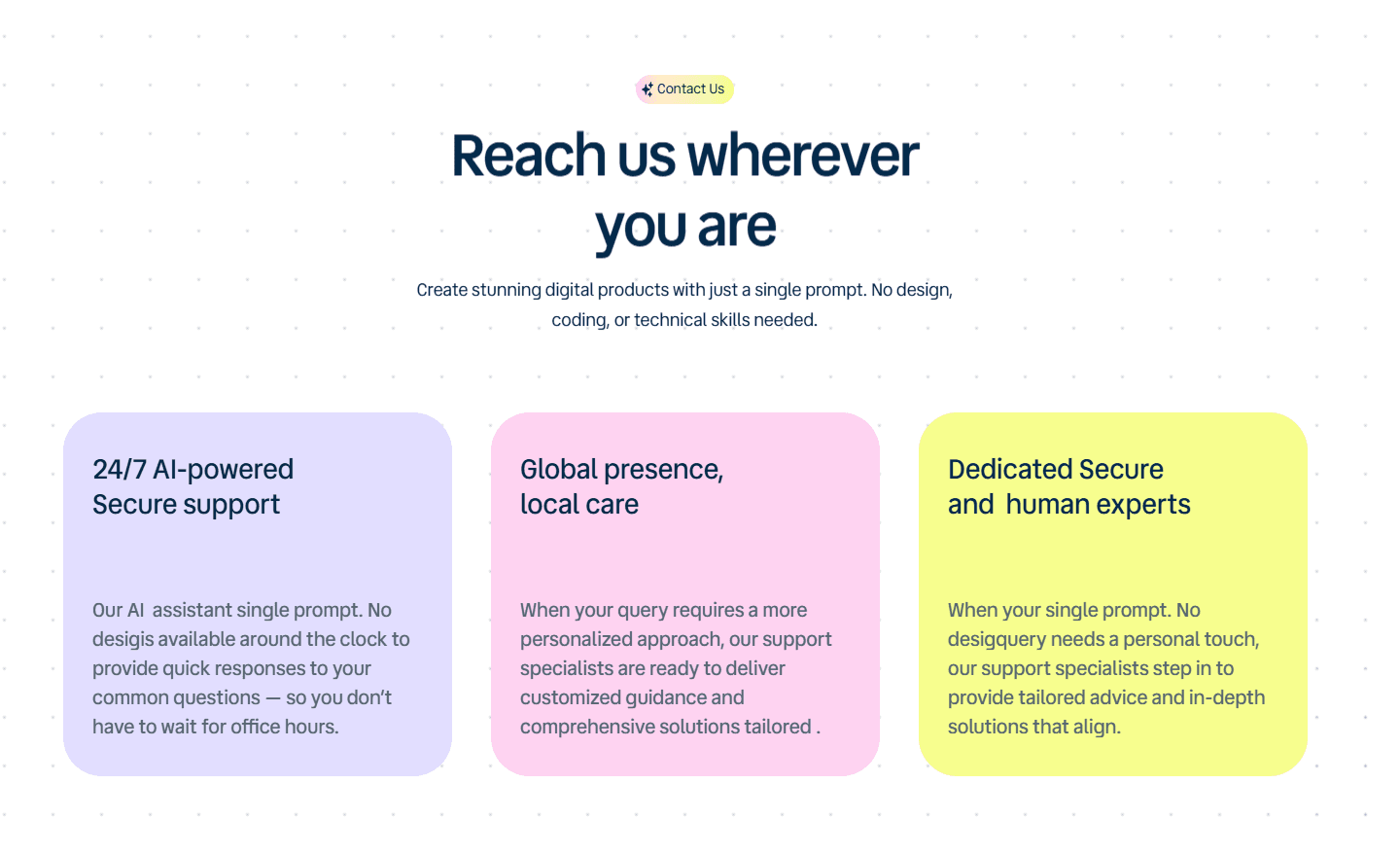 Contact Us

Reach us wherever you are

Create stunning digital products with just a single prompt. No design, coding, or technical skills needed.

24/7 AI-powered Secure support

Our AI assistant single prompt. No desigis available around the clock to provide quick responses to your common questions — so you don't have to wait for office hours.

Global presence, local care

When your query requires a more personalized approach, our support specialists are ready to deliver customized guidance and comprehensive solutions tailored .

Dedicated Secure and human experts

When your single prompt. No desigquery needs a personal touch, our support specialists step in to provide tailored advice and in-depth solutions that align.